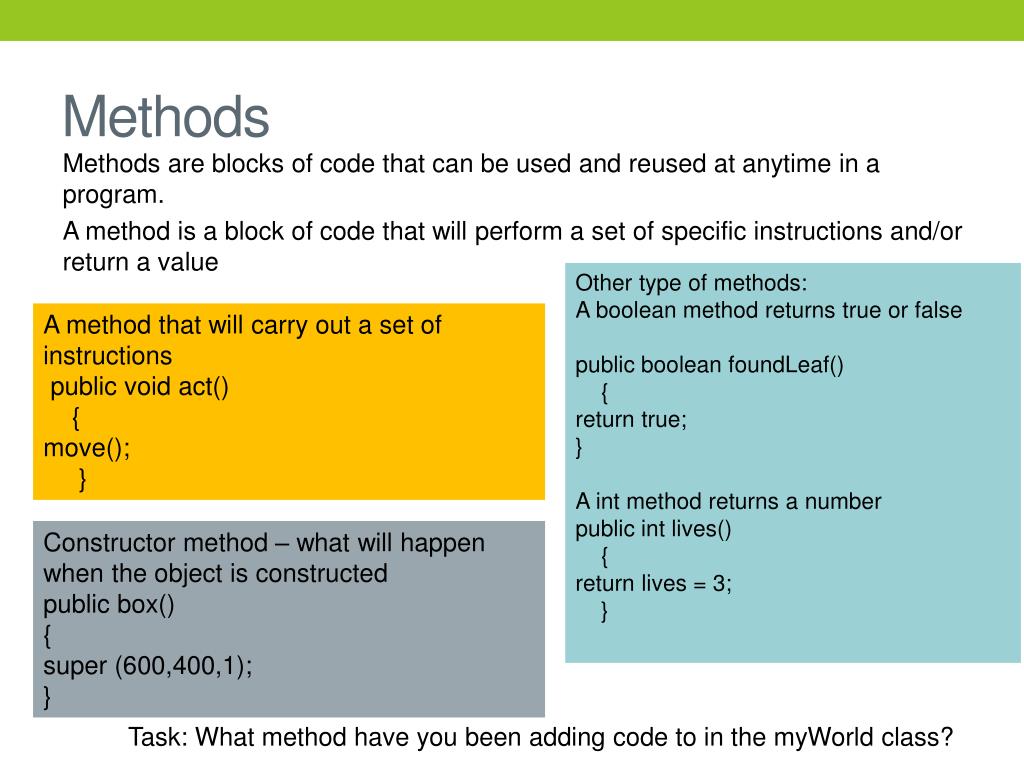 Methods

Methods are blocks of code that can be used and reused at anytime in a program.

A method is a block of code that will perform a set of specific instructions and/or return a value

A method that will carry out a set of instructions
public void act()
{
move();
}

Constructor method – what will happen when the object is constructed
public box()
{
super (600,400,1);
}

Other type of methods:
A boolean method returns true or false

public boolean foundLeaf()
{
return true;
}

A int method returns a number
public int lives()
{
return lives = 3;
}

Task: What method have you been adding code to in the myWorld class?